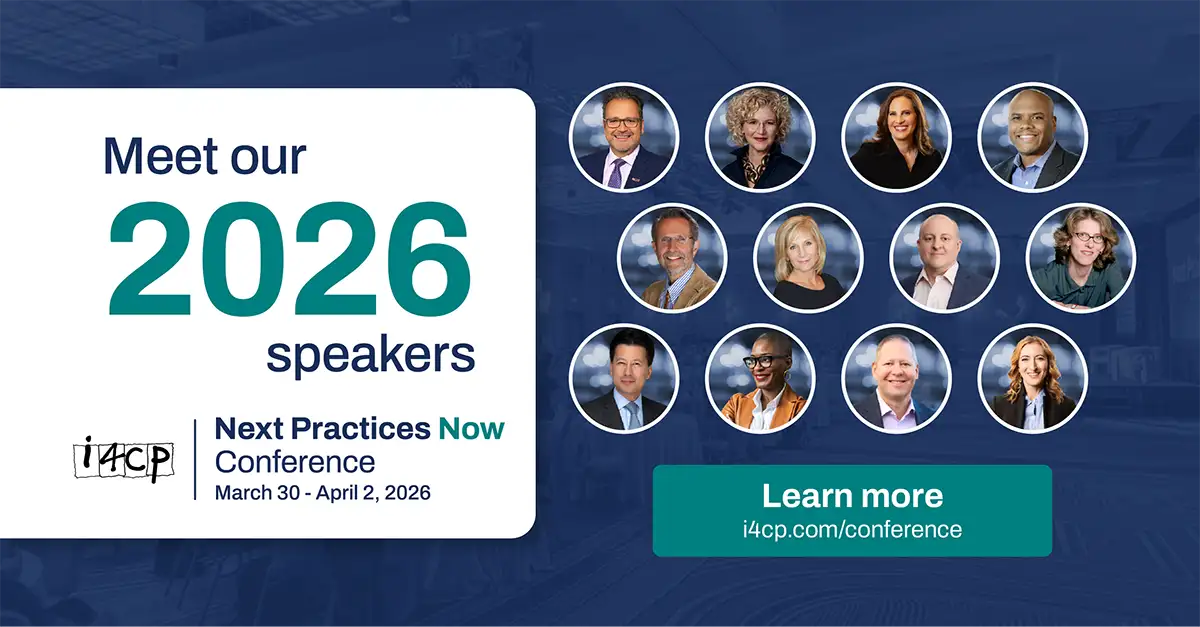 Meet our
2026
speakers

i4cp

Next Practices Now
Conference
March 30 - April 2, 2026

Learn more
i4cp.com/conference